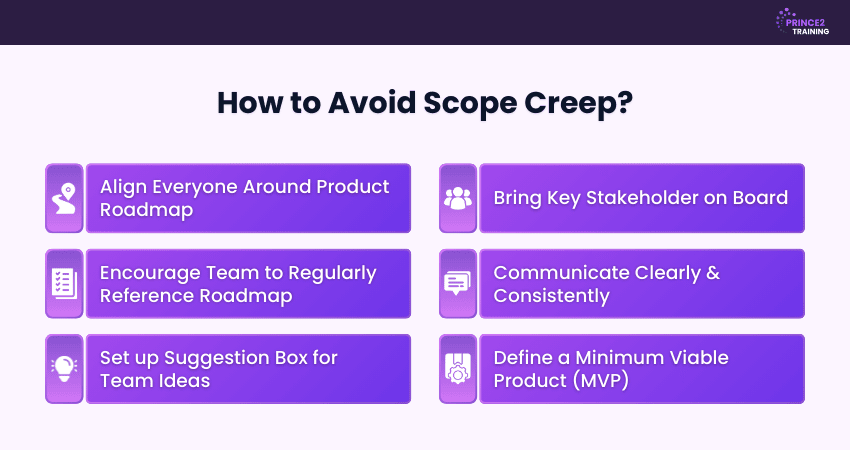 PRINCE2 TRAINING

How to Avoid Scope Creep?

Align Everyone Around Product Roadmap

Encourage Team to Regularly Reference Roadmap

Set up Suggestion Box for Team Ideas

Bring Key Stakeholder on Board

Communicate Clearly & Consistently

Define a Minimum Viable Product (MVP)